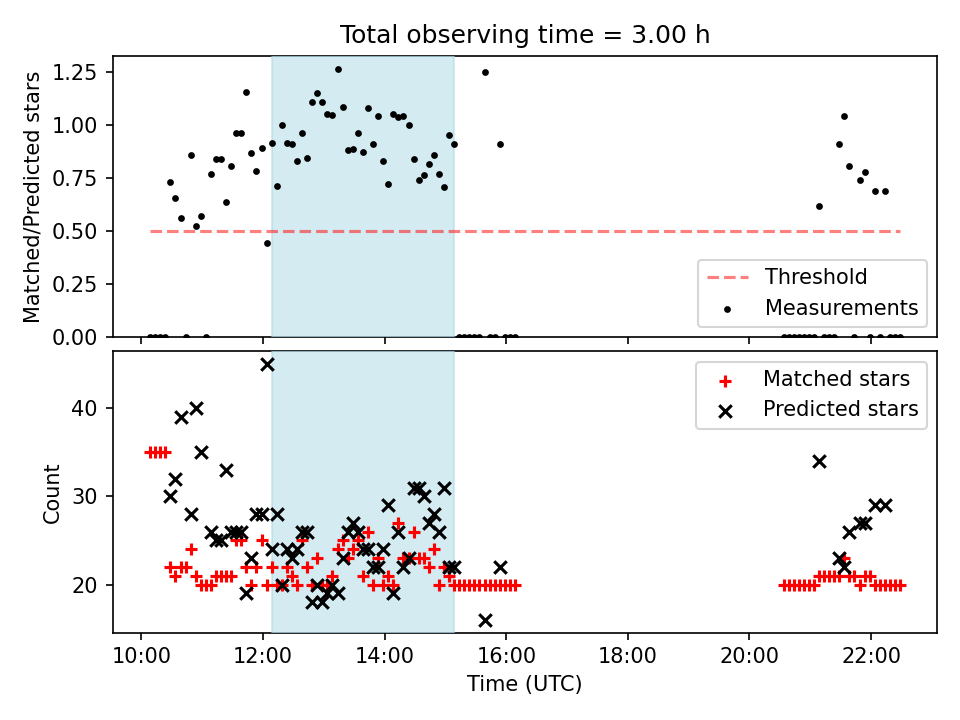 Total observing time = 3.00 h

Matched/Predicted stars

1.25
1.00
0.75
0.50
0.25
0.00

Threshold
Measurements

Count

40
30
20

Matched stars
Predicted stars

10:00
12:00
14:00
16:00
18:00
20:00
22:00

Time (UTC)